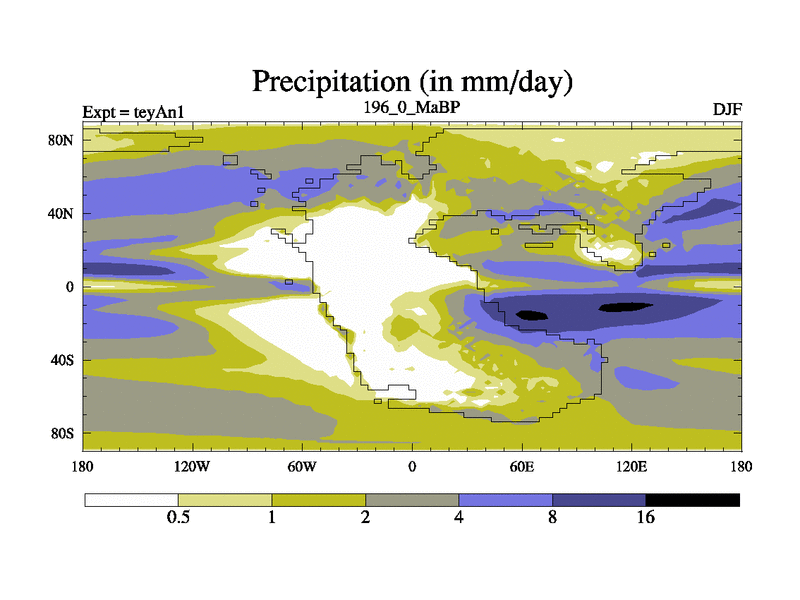 Precipitation (in mm/day)

Expt = teyAn1
196_0_MaBP
DJF

80N
40N
0
40S
80S

180
120W
60W
0
60E
120E
180

0.5
1
2
4
8
16